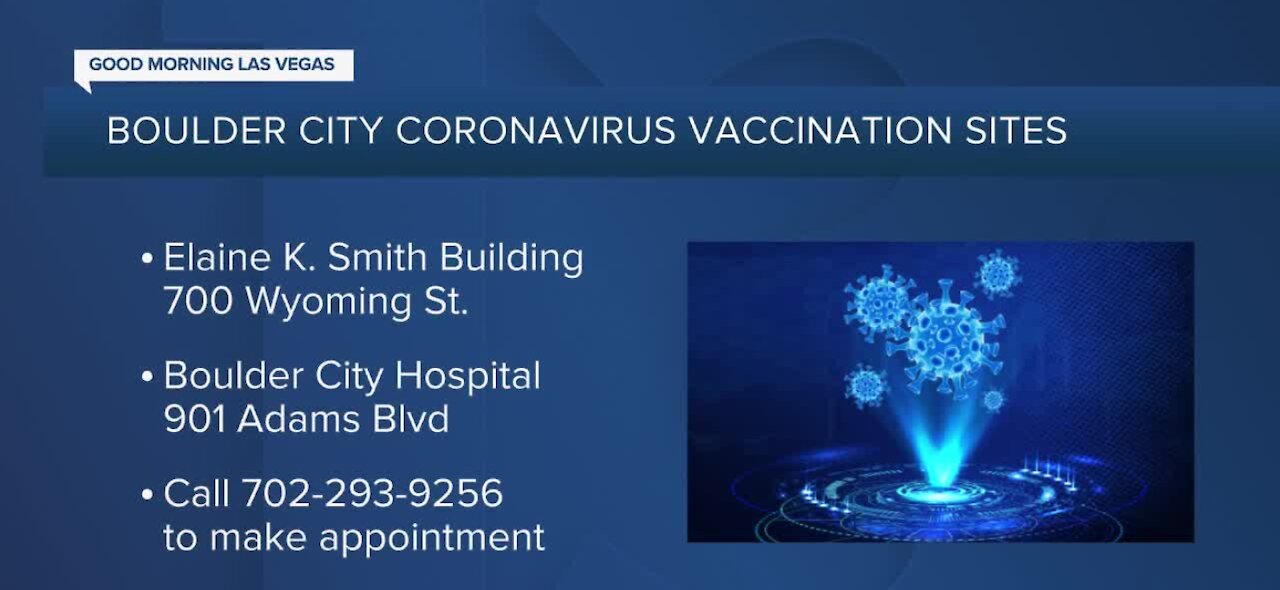 GOOD MORNING LAS VEGAS

BOULDER CITY CORONAVIRUS VACCINATION SITES

• Elaine K. Smith Building 700 Wyoming St.

• Boulder City Hospital 901 Adams Blvd

• Call 702-293-9256 to make appointment